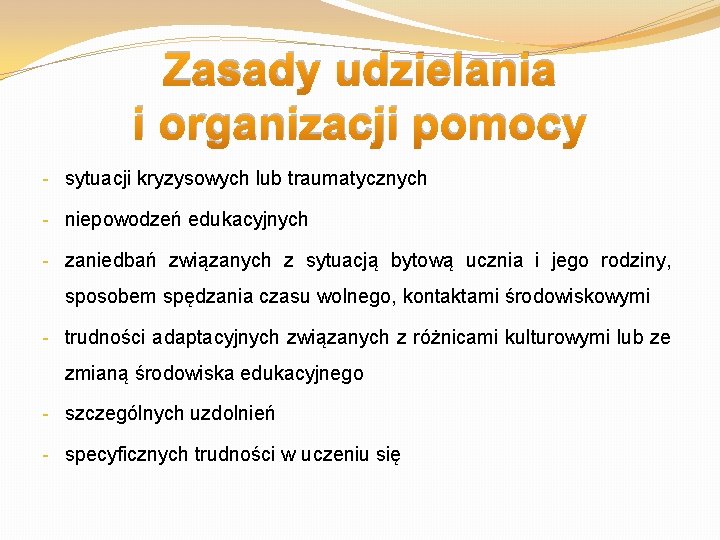 Zasady udzielania
i organizacji pomocy

- sytuacji kryzysowych lub traumatycznych
- niepowodzeń edukacyjnych
- zaniedbań związanych z sytuacją bytową ucznia i jego rodziny, sposobem spędzania czasu wolnego, kontaktami środowiskowymi
- trudności adaptacyjnych związanych z różnicami kulturowymi lub ze zmianą środowiska edukacyjnego
- szczególnych uzdolnień
- specyficznych trudności w uczeniu się